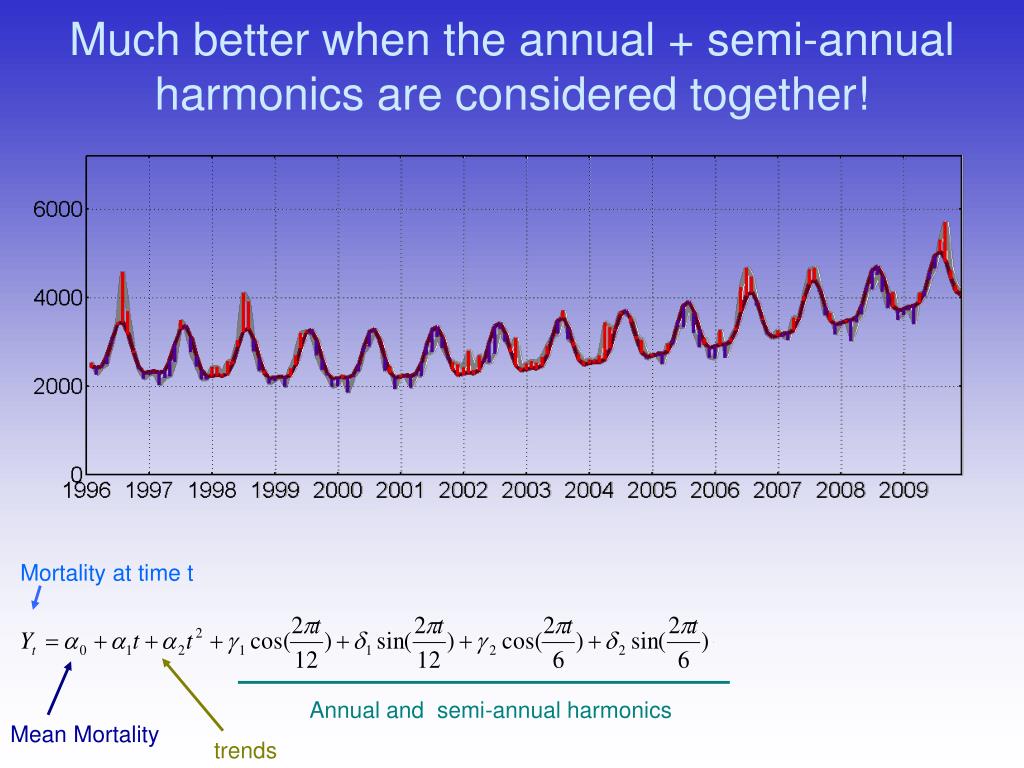 Much better when the annual + semi-annual harmonics are considered together!

6000
4000
2000
0
1996 1997 1998 1999 2000 2001 2002 2003 2004 2005 2006 2007 2008 2009

Mortality at time t

$Y_t = \alpha_0 + \alpha_1 t + \alpha_2 t^2 + \gamma_1 \cos(\frac{2\pi t}{12}) + \delta_1 \sin(\frac{2\pi t}{12}) + \gamma_2 \cos(\frac{2\pi t}{6}) + \delta_2 \sin(\frac{2\pi t}{6})$

Annual and semi-annual harmonics

Mean Mortality

trends